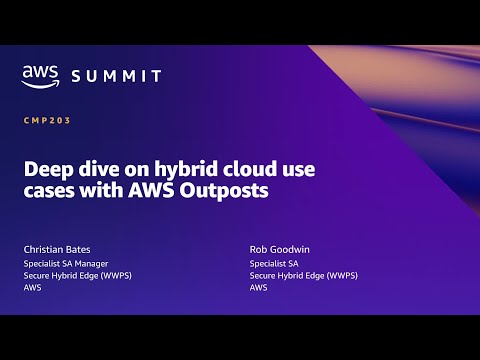 aws SUMMIT

CMP203

Deep dive on hybrid cloud use cases with AWS Outposts

Christian Bates
Specialist SA Manager
Secure Hybrid Edge (WWPS)
AWS

Rob Goodwin
Specialist SA
Secure Hybrid Edge (WWPS)
AWS